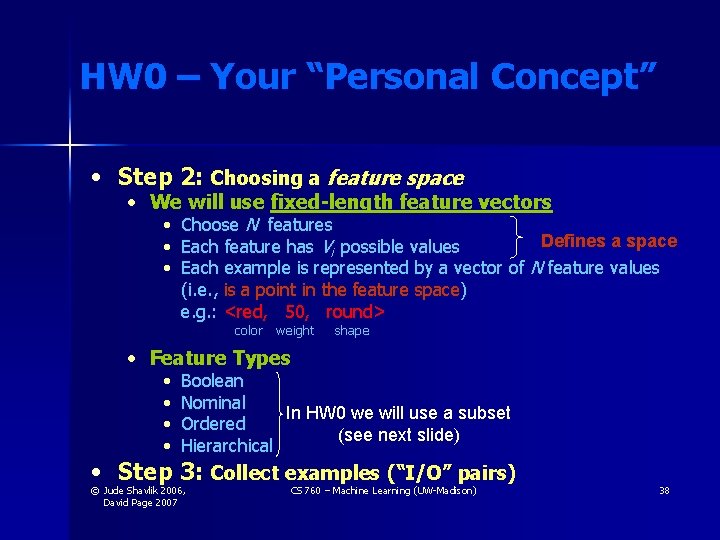 HW0 – Your "Personal Concept"

• Step 2: Choosing a feature space
  • We will use fixed-length feature vectors
    • Choose N features
    • Each feature has $V_i$ possible values
    • Each example is represented by a vector of N feature values (i.e., is a point in the feature space)
      e.g.: <red, 50, round>
      color weight shape

Defines a space

  • Feature Types
    • Boolean
    • Nominal
    • Ordered
    • Hierarchical

In HW0 we will use a subset (see next slide)

• Step 3: Collect examples ("I/O" pairs)

© Jude Shavlik 2006,
David Page 2007

CS 760 – Machine Learning (UW-Madison)

38